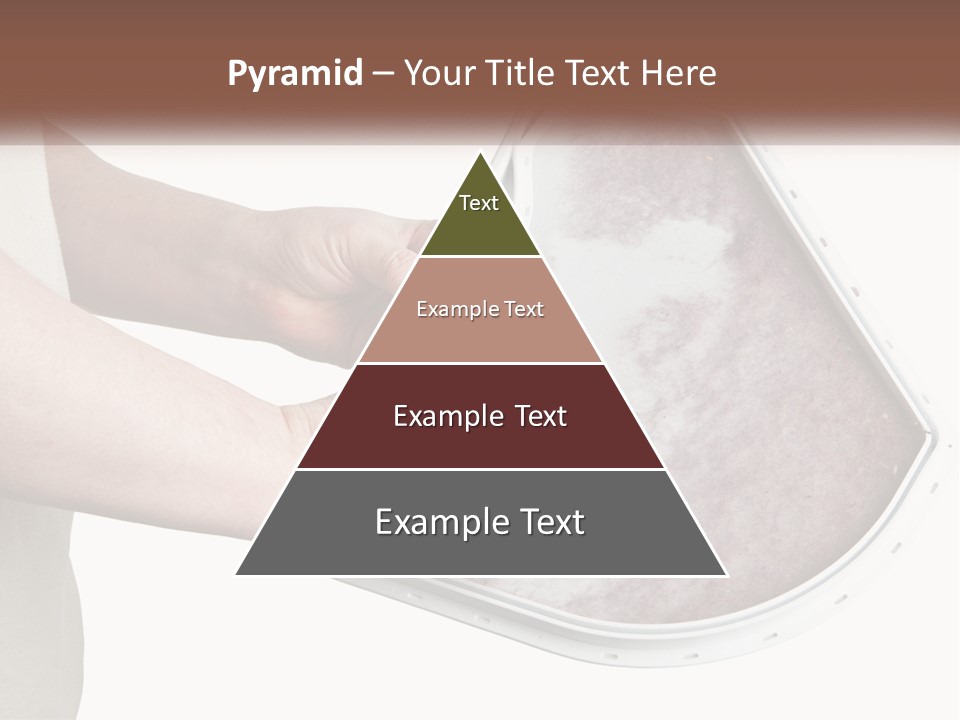 Pyramid – Your Title Text Here

Text

Example Text

Example Text

Example Text